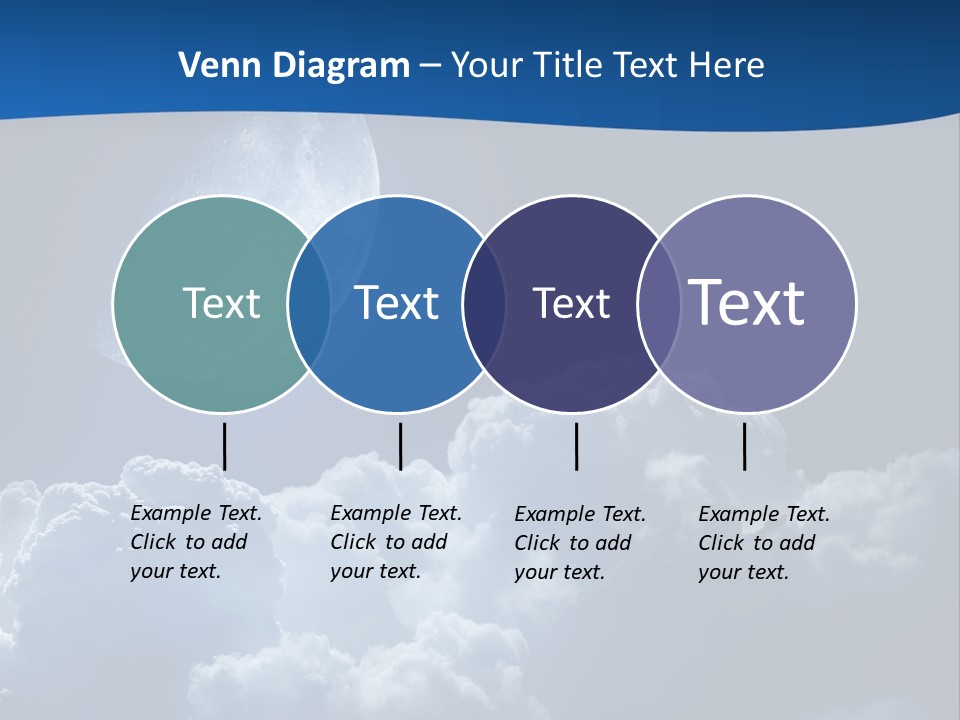 Venn Diagram – Your Title Text Here

Text

Text

Text

Text

Example Text. Click to add your text.

Example Text. Click to add your text.

Example Text. Click to add your text.

Example Text. Click to add your text.